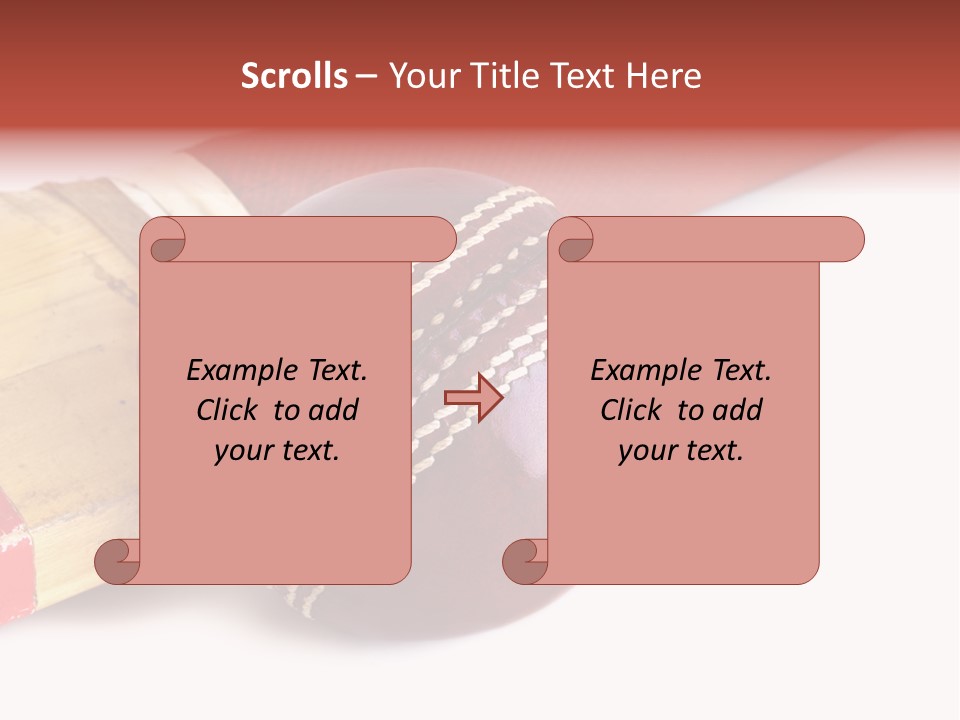 Scrolls – Your Title Text Here

Example Text. Click to add your text.

Example Text. Click to add your text.